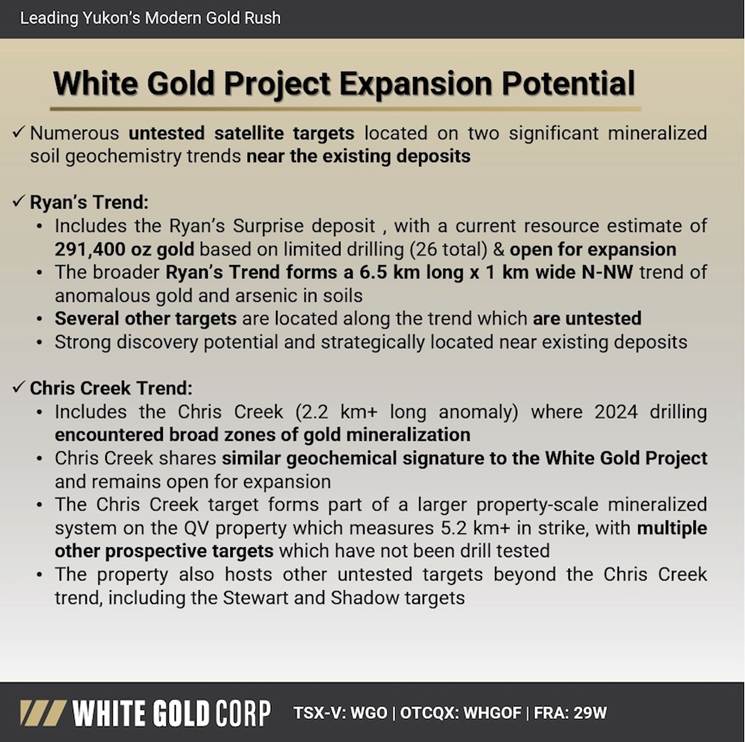 Leading Yukon's Modern Gold Rush

White Gold Project Expansion Potential

✓ Numerous untested satellite targets located on two significant mineralized soil geochemistry trends near the existing deposits

✓ Ryan's Trend:
• Includes the Ryan's Surprise deposit , with a current resource estimate of 291,400 oz gold based on limited drilling (26 total) & open for expansion
• The broader Ryan's Trend forms a 6.5 km long x 1 km wide N-NW trend of anomalous gold and arsenic in soils
• Several other targets are located along the trend which are untested
• Strong discovery potential and strategically located near existing deposits

✓ Chris Creek Trend:
• Includes the Chris Creek (2.2 km+ long anomaly) where 2024 drilling encountered broad zones of gold mineralization
• Chris Creek shares similar geochemical signature to the White Gold Project and remains open for expansion
• The Chris Creek target forms part of a larger property-scale mineralized system on the QV property which measures 5.2 km+ in strike, with multiple other prospective targets which have not been drill tested
• The property also hosts other untested targets beyond the Chris Creek trend, including the Stewart and Shadow targets

WHITE GOLD CORP TSX-V: WGO | OTCQX: WHGOF | FRA: 29W